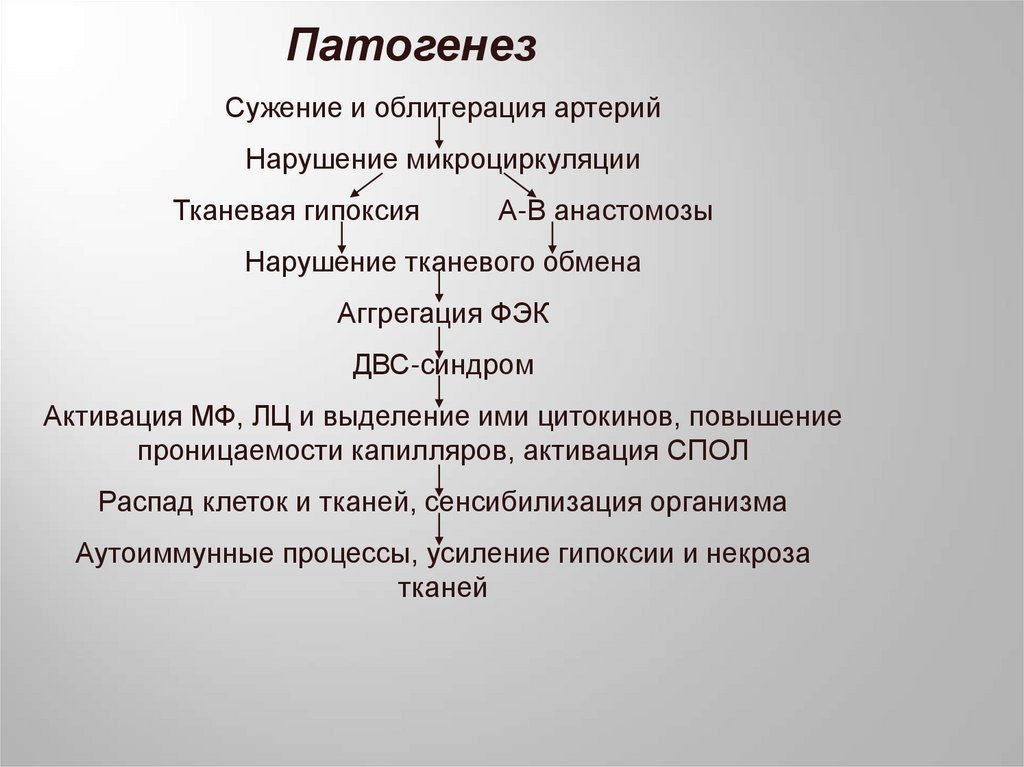 Патогенез

Сужение и облитерация артерий

Нарушение микроциркуляции

Тканевая гипоксия А-В анастомозы

Нарушение тканевого обмена

Аггрегация ФЭК

ДВС-синдром

Активация МФ, ЛЦ и выделение ими цитокинов, повышение проницаемости капилляров, активация СПОЛ

Распад клеток и тканей, сенсибилизация организма

Аутоиммунные процессы, усиление гипоксии и некроза тканей